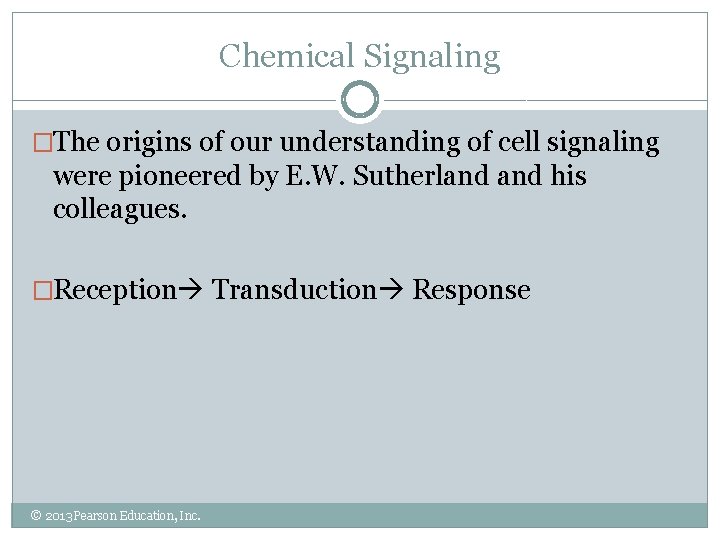 Chemical Signaling

□The origins of our understanding of cell signaling were pioneered by E.W. Sutherland and his colleagues.

□Reception→ Transduction→ Response

© 2013Pearson Education, Inc.